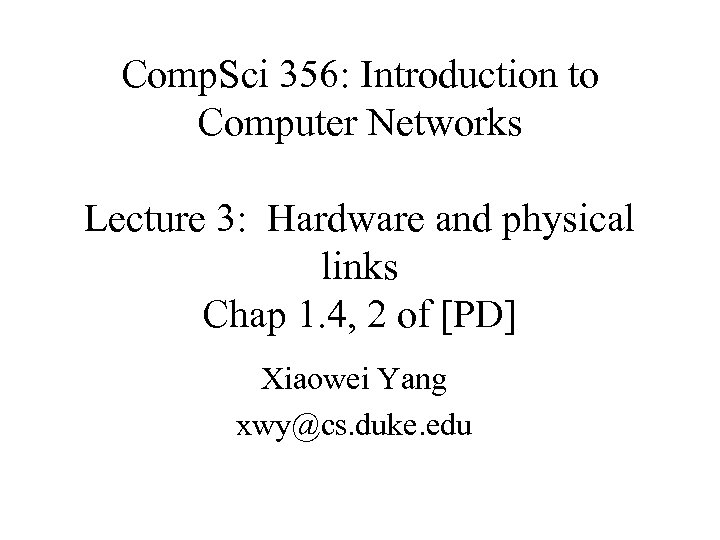 CompSci 356: Introduction to Computer Networks

Lecture 3: Hardware and physical links
Chap 1.4, 2 of [PD]

Xiaowei Yang
xwy@cs.duke.edu